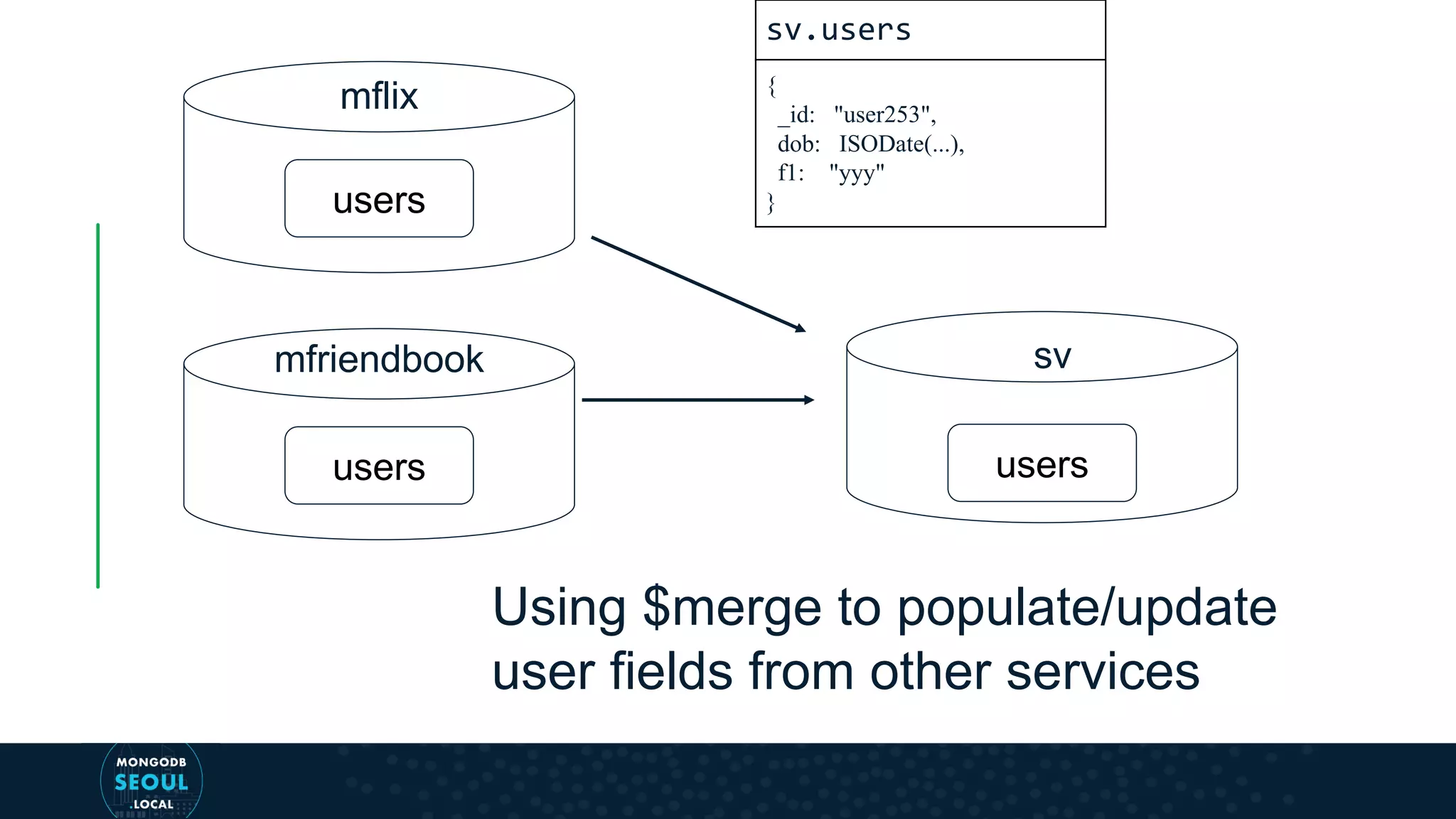 sv.users

{
_id: "user253",
dob: ISODate(...),
f1: "yyy"
}

mflix

users

mfriendbook

users

sv

users

Using $merge to populate/update user fields from other services

MONGODB
SEOUL
.LOCAL